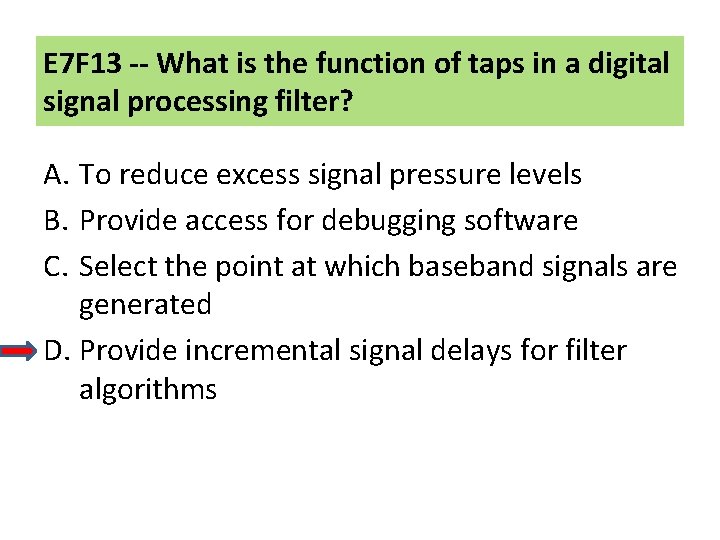 E7F13 -- What is the function of taps in a digital signal processing filter?

A. To reduce excess signal pressure levels
B. Provide access for debugging software
C. Select the point at which baseband signals are generated
D. Provide incremental signal delays for filter algorithms